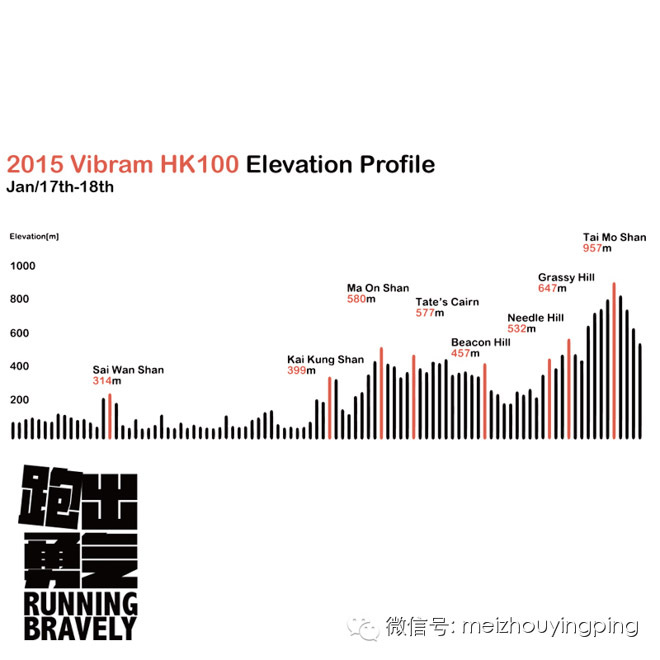 2015 Vibram HK100 Elevation Profile
Jan/17th-18th

Elevation[m]

1000
800
600
400
200

Sai Wan Shan
314m

Kai Kung Shan
399m

Ma On Shan
580m

Tate's Cairn
577m

Beacon Hill
457m

Needle Hill
532m

Grassy Hill
647m

Tai Mo Shan
957m

跑出勇气
RUNNING BRAVELY

微信号: meizhouyingping